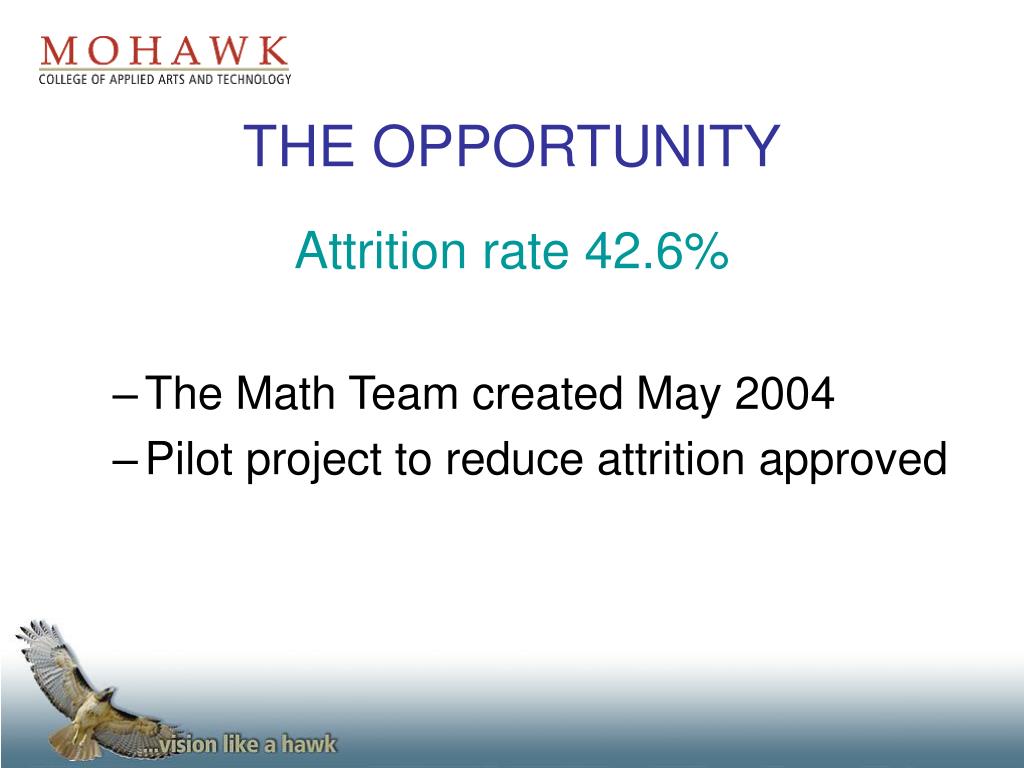 MOHAWK
COLLEGE OF APPLIED ARTS AND TECHNOLOGY

THE OPPORTUNITY

Attrition rate 42.6%

– The Math Team created May 2004
– Pilot project to reduce attrition approved

...vision like a hawk